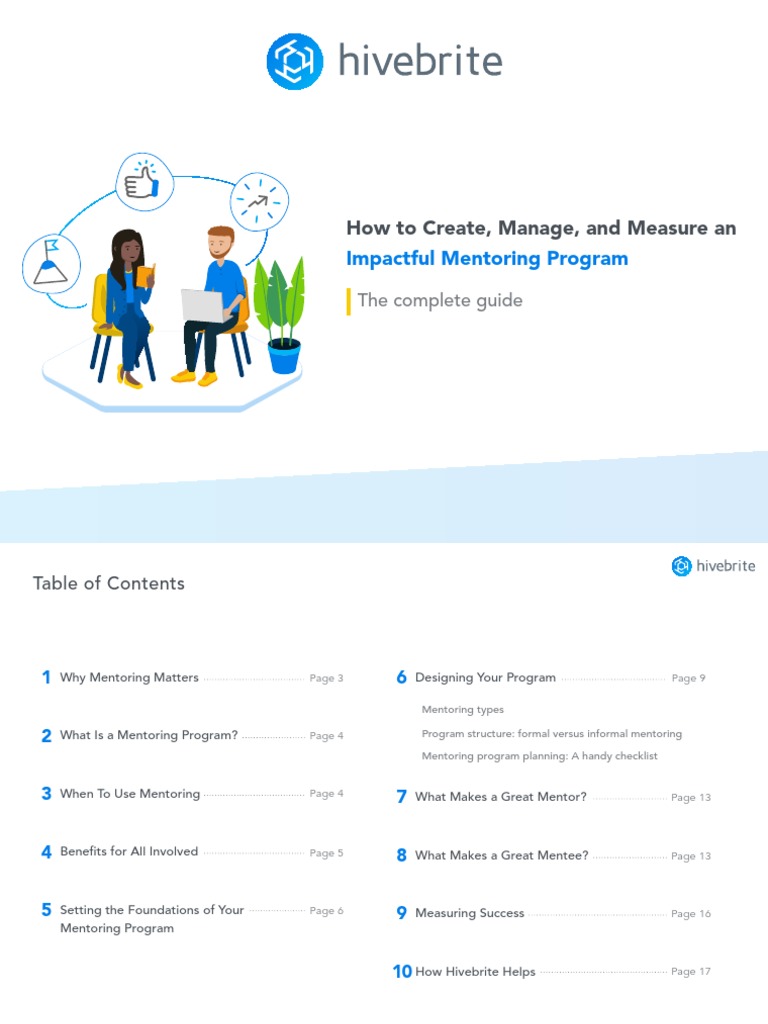 hivebrite

How to Create, Manage, and Measure an Impactful Mentoring Program

The complete guide

hivebrite

Table of Contents

1 Why Mentoring Matters Page 3

2 What Is a Mentoring Program? Page 4

3 When To Use Mentoring Page 4

4 Benefits for All Involved Page 5

5 Setting the Foundations of Your Mentoring Program Page 6

6 Designing Your Program Page 9

Mentoring types

Program structure: formal versus informal mentoring

Mentoring program planning: A handy checklist

7 What Makes a Great Mentor? Page 13

8 What Makes a Great Mentee? Page 13

9 Measuring Success Page 16

10 How Hivebrite Helps Page 17